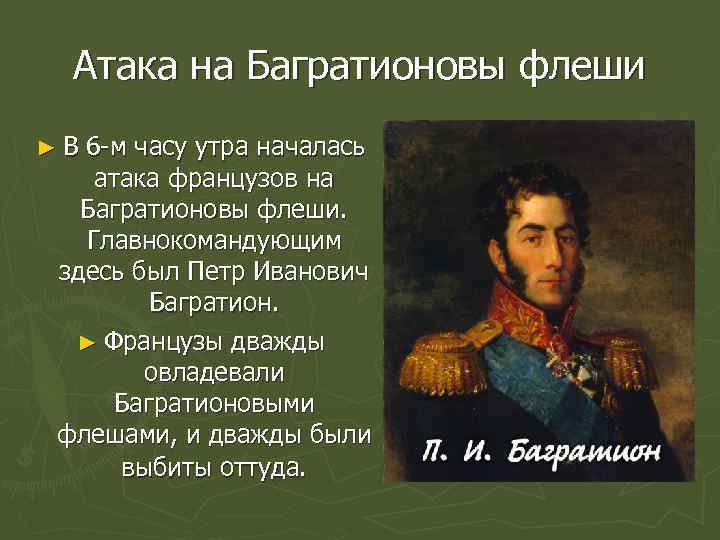 Атака на Багратионовы флеши

► В 6-м часу утра началась атака французов на Багратионовы флеши. Главнокомандующим здесь был Петр Иванович Багратион.

► Французы дважды овладевали Багратионовыми флешами, и дважды были выбиты оттуда.

П. И. Багратион